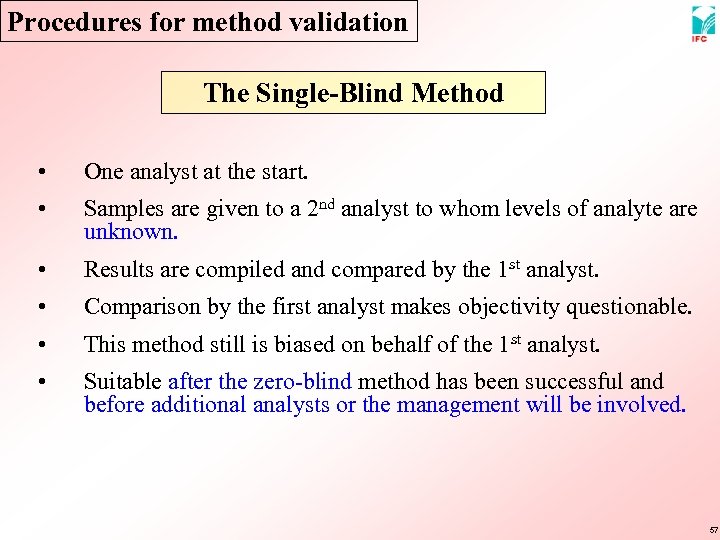 Procedures for method validation

IFC

The Single-Blind Method

• One analyst at the start.

• Samples are given to a 2$^{nd}$ analyst to whom levels of analyte are unknown.

• Results are compiled and compared by the 1$^{st}$ analyst.

• Comparison by the first analyst makes objectivity questionable.

• This method still is biased on behalf of the 1$^{st}$ analyst.

• Suitable after the zero-blind method has been successful and before additional analysts or the management will be involved.

57